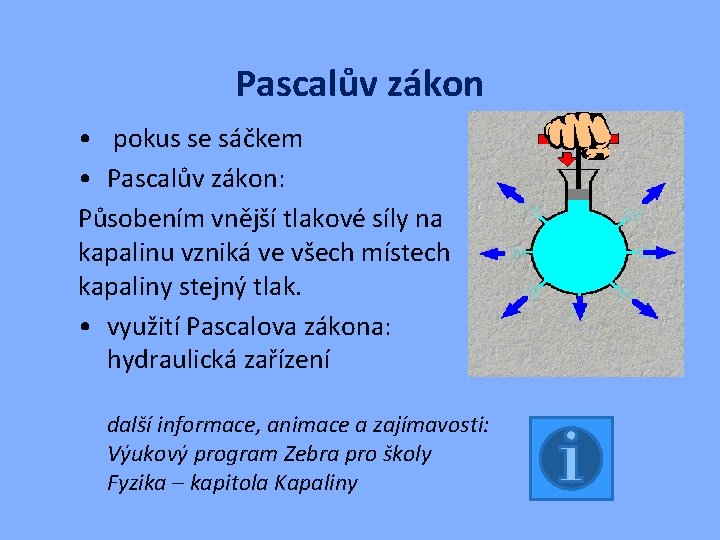 Pascalův zákon

• pokus se sáčkem

• Pascalův zákon:

Působením vnější tlakové síly na kapalinu vzniká ve všech místech kapaliny stejný tlak.

• využití Pascalova zákona: hydraulická zařízení

další informace, animace a zajímavosti:
Výukový program Zebra pro školy
Fyzika – kapitola Kapaliny

i